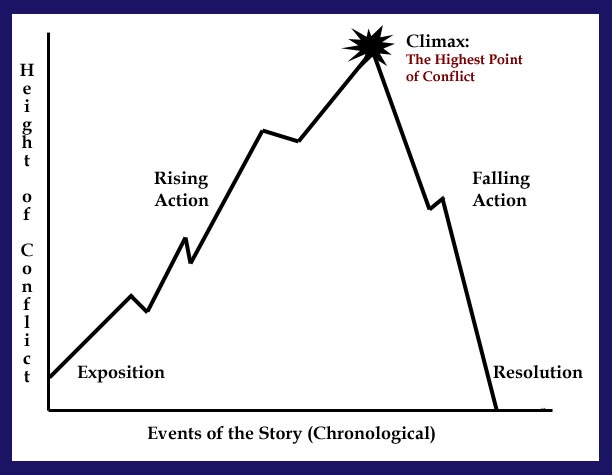 Height of Conflict

Climax:
The Highest Point of Conflict

Rising Action

Falling Action

Exposition

Resolution

Events of the Story (Chronological)